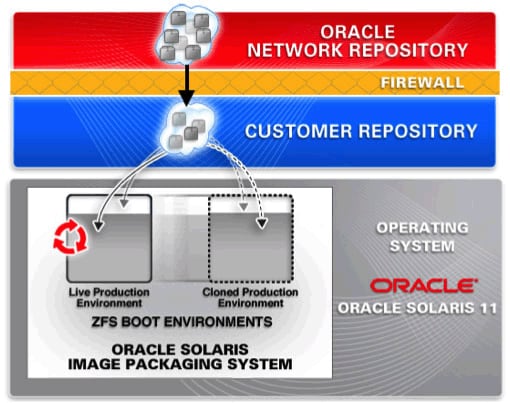 ORACLE
NETWORK REPOSITORY

FIREWALL

CUSTOMER REPOSITORY

Live Production Environment

Cloned Production Environment

ZFS BOOT ENVIRONMENTS

ORACLE SOLARIS
IMAGE PACKAGING SYSTEM

OPERATING SYSTEM

ORACLE

ORACLE SOLARIS 11